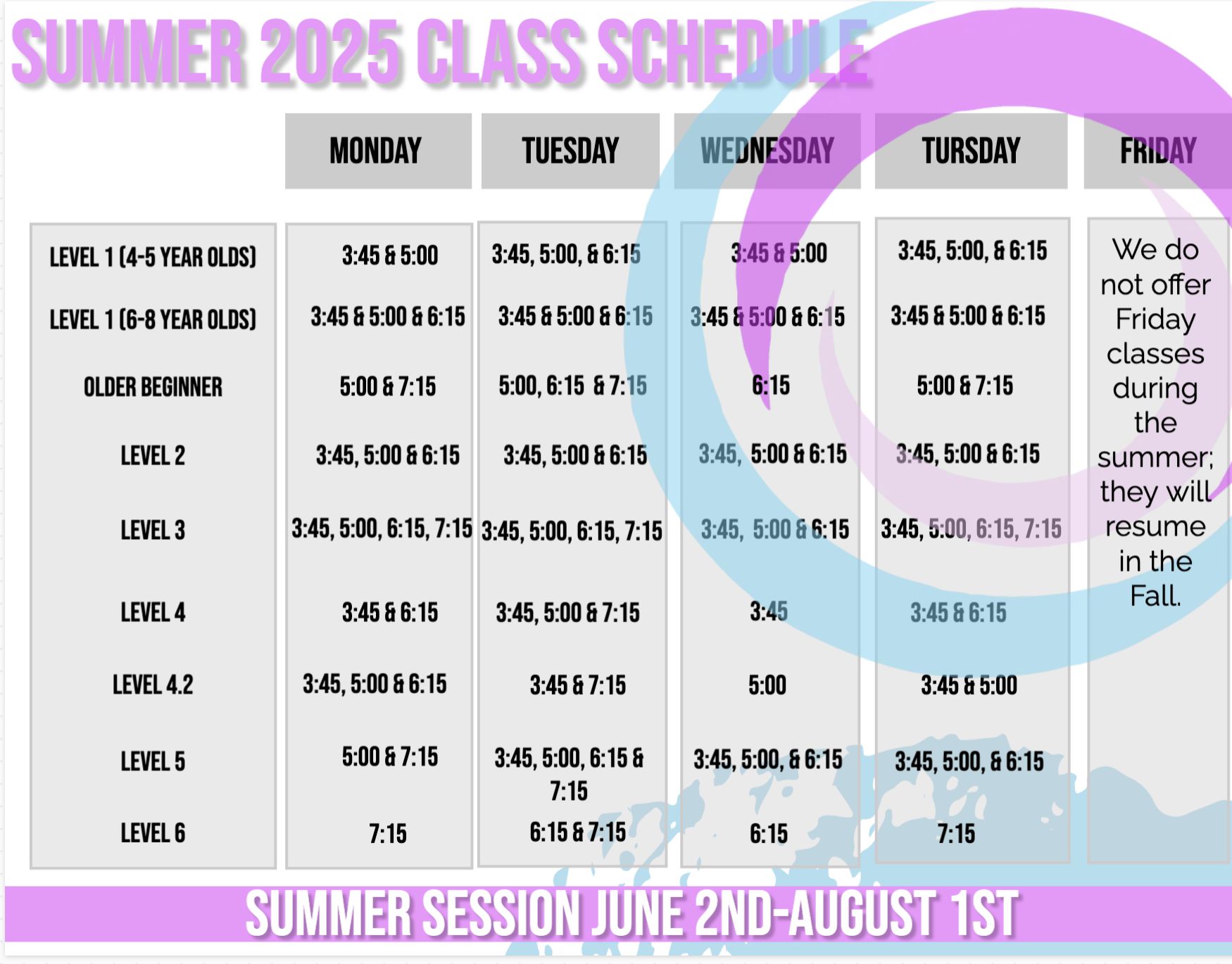 SUMMER 2025 CLASS SCHEDULE

| | MONDAY | TUESDAY | WEDNESDAY | TURSDAY | FRIDAY |
|---|---|---|---|---|---|
| LEVEL 1 (4-5 YEAR OLDS) | 3:45 & 5:00 | 3:45, 5:00, & 6:15 | 3:45 & 5:00 | 3:45, 5:00, & 6:15 | We do not offer Friday classes during the summer; they will resume in the Fall. |
| LEVEL 1 (6-8 YEAR OLDS) | 3:45 & 5:00 & 6:15 | 3:45 & 5:00 & 6:15 | 3:45 & 5:00 & 6:15 | 3:45 & 5:00 & 6:15 | |
| OLDER BEGINNER | 5:00 & 7:15 | 5:00, 6:15 & 7:15 | 6:15 | 5:00 & 7:15 | |
| LEVEL 2 | 3:45, 5:00 & 6:15 | 3:45, 5:00 & 6:15 | 3:45, 5:00 & 6:15 | 3:45, 5:00 & 6:15 | |
| LEVEL 3 | 3:45, 5:00, 6:15, 7:15 | 3:45, 5:00, 6:15, 7:15 | 3:45, 5:00 & 6:15 | 3:45, 5:00, 6:15, 7:15 | |
| LEVEL 4 | 3:45 & 6:15 | 3:45, 5:00 & 7:15 | 3:45 | 3:45 & 6:15 | |
| LEVEL 4.2 | 3:45, 5:00 & 6:15 | 3:45 & 7:15 | 5:00 | 3:45 & 5:00 | |
| LEVEL 5 | 5:00 & 7:15 | 3:45, 5:00, 6:15 & 7:15 | 3:45, 5:00, & 6:15 | 3:45, 5:00, & 6:15 | |
| LEVEL 6 | 7:15 | 6:15 & 7:15 | 6:15 | 7:15 | |

SUMMER SESSION JUNE 2ND-AUGUST 1ST